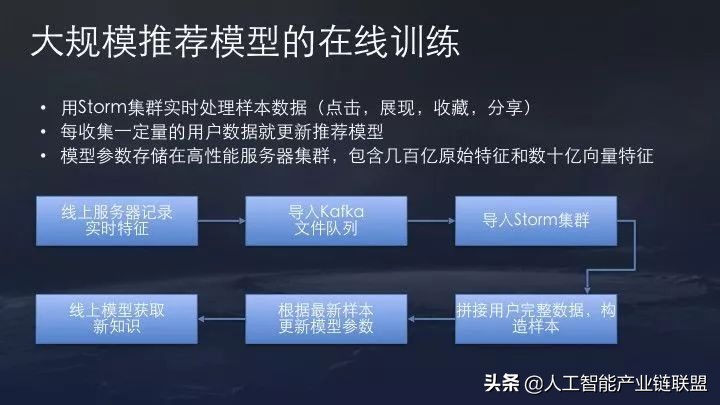 大规模推荐模型的在线训练

• 用Storm集群实时处理样本数据（点击，展现，收藏，分享）
• 每收集一定量的用户数据就更新推荐模型
• 模型参数存储在高性能服务器集群，包含几百亿原始特征和数十亿向量特征

线上服务器记录实时特征

导入Kafka文件队列

导入Storm集群

拼接用户完整数据，构造样本

根据最新样本更新模型参数

线上模型获取新知识

头条 @人工智能产业链联盟